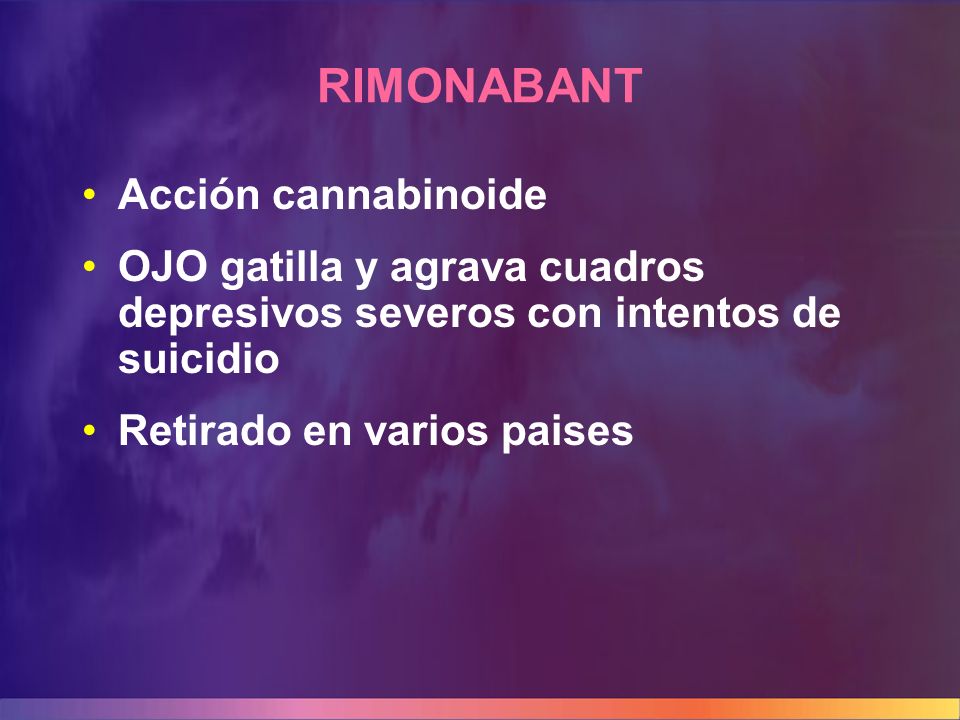 RIMONABANT

• Acción cannabinoide
• OJO gatilla y agrava cuadros depresivos severos con intentos de suicidio
• Retirado en varios paises